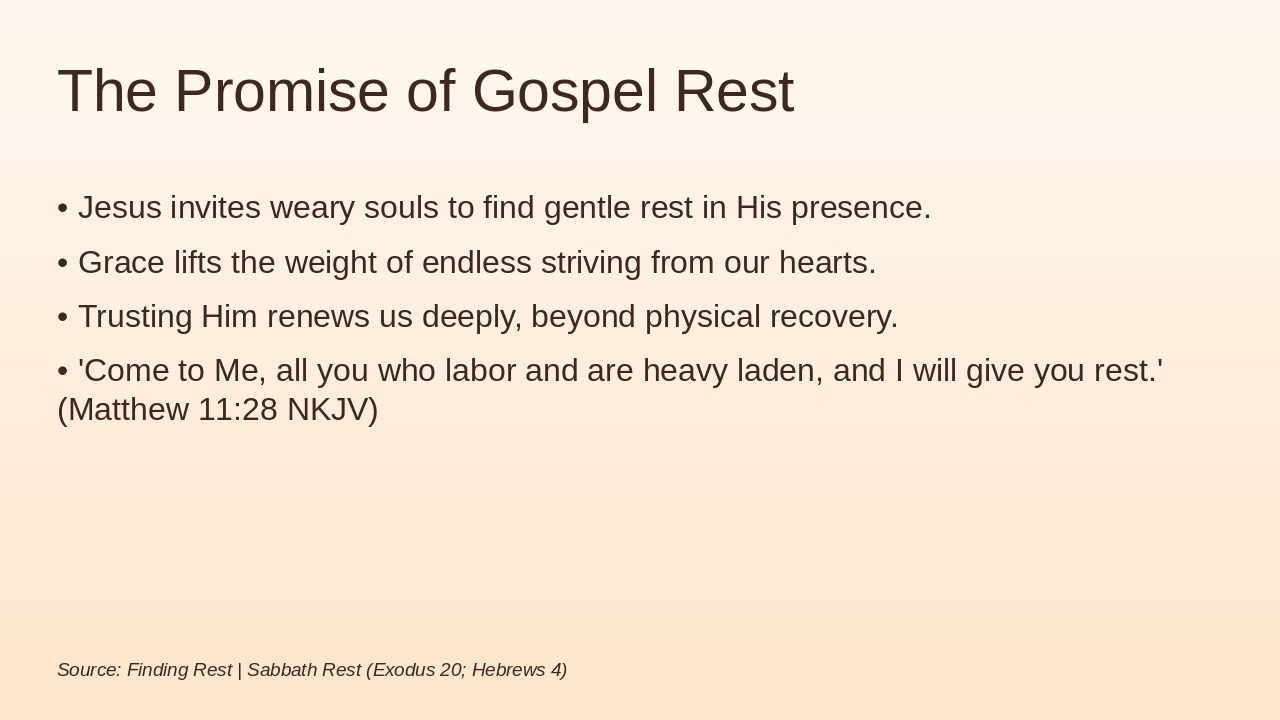 The Promise of Gospel Rest

• Jesus invites weary souls to find gentle rest in His presence.

• Grace lifts the weight of endless striving from our hearts.

• Trusting Him renews us deeply, beyond physical recovery.

• 'Come to Me, all you who labor and are heavy laden, and I will give you rest.' (Matthew 11:28 NKJV)

Source: Finding Rest | Sabbath Rest (Exodus 20; Hebrews 4)